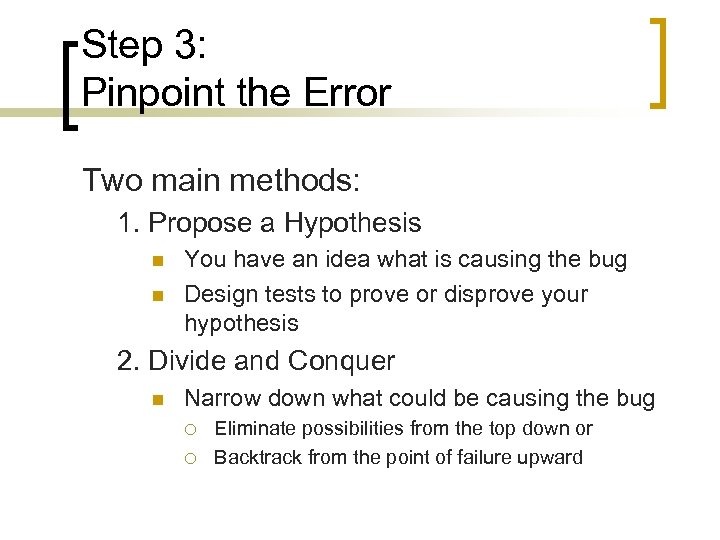 Step 3:
Pinpoint the Error

Two main methods:

1. Propose a Hypothesis
- You have an idea what is causing the bug
- Design tests to prove or disprove your hypothesis

2. Divide and Conquer
- Narrow down what could be causing the bug
  - Eliminate possibilities from the top down or
  - Backtrack from the point of failure upward